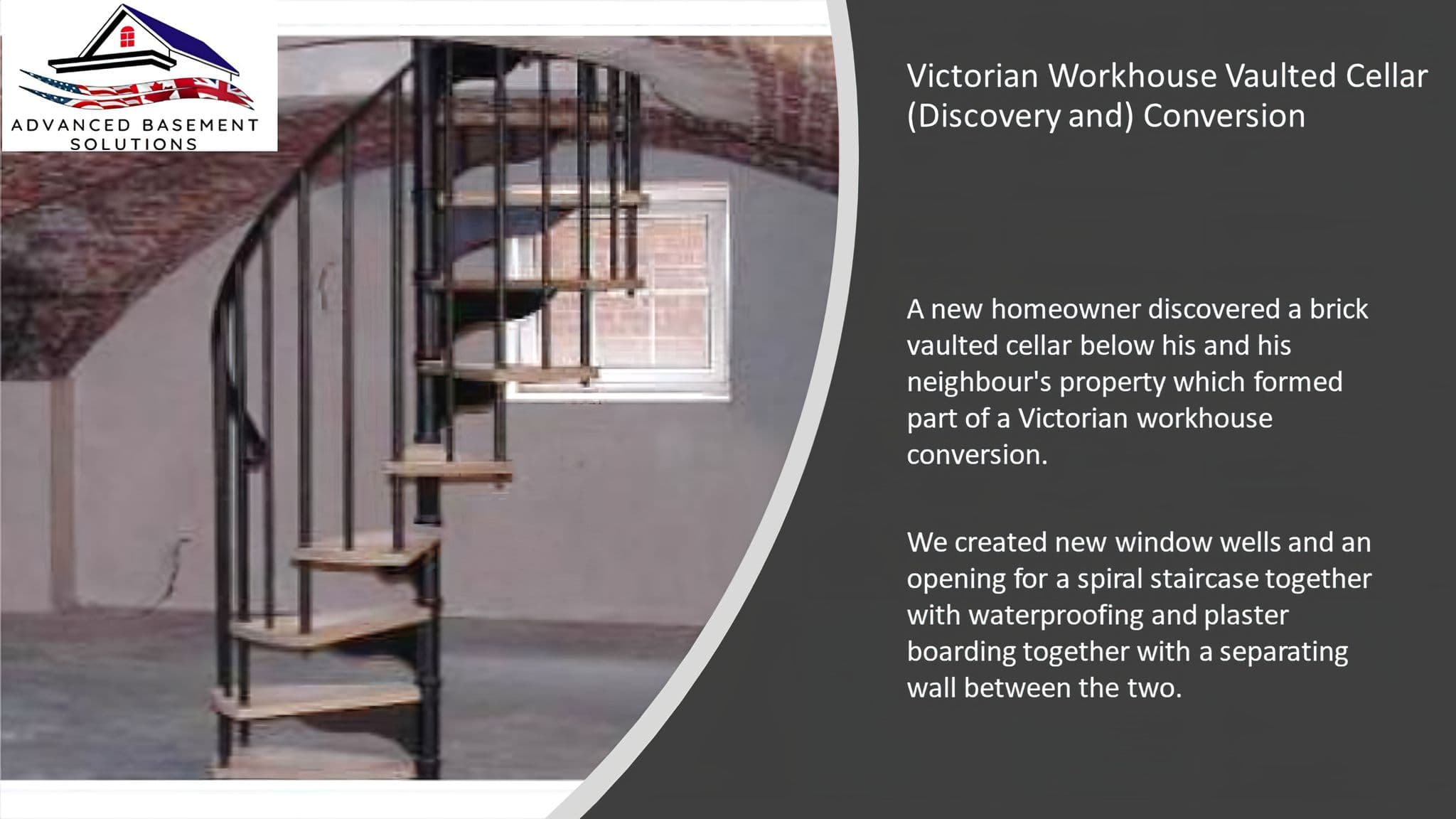 ADVANCED BASEMENT SOLUTIONS

Victorian Workhouse Vaulted Cellar (Discovery and) Conversion

A new homeowner discovered a brick vaulted cellar below his and his neighbour's property which formed part of a Victorian workhouse conversion.

We created new window wells and an opening for a spiral staircase together with waterproofing and plaster boarding together with a separating wall between the two.